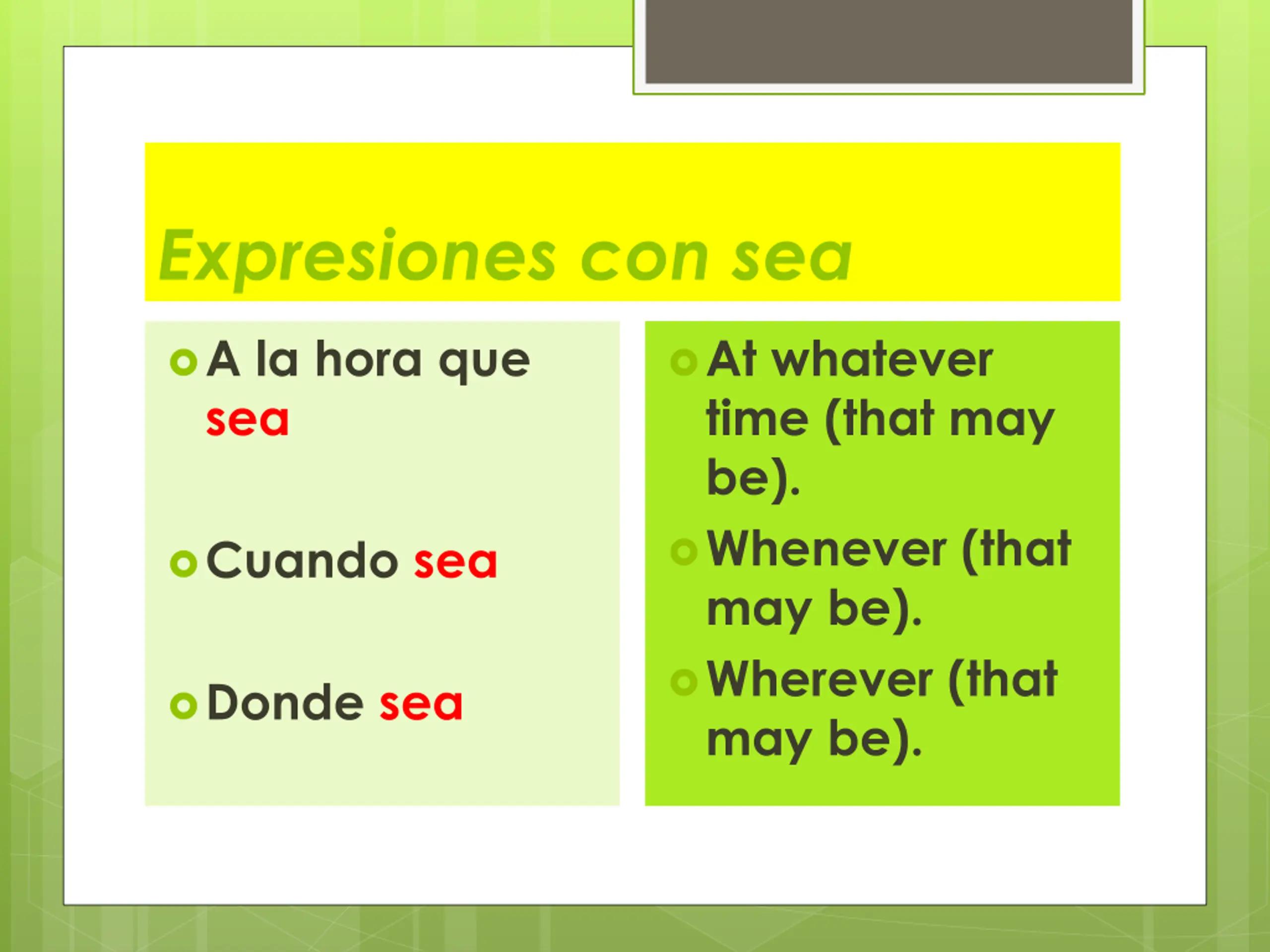 Expresiones con sea

A la hora que sea

Cuando sea

Donde sea

At whatever time (that may be).

Whenever (that may be).

Wherever (that may be).